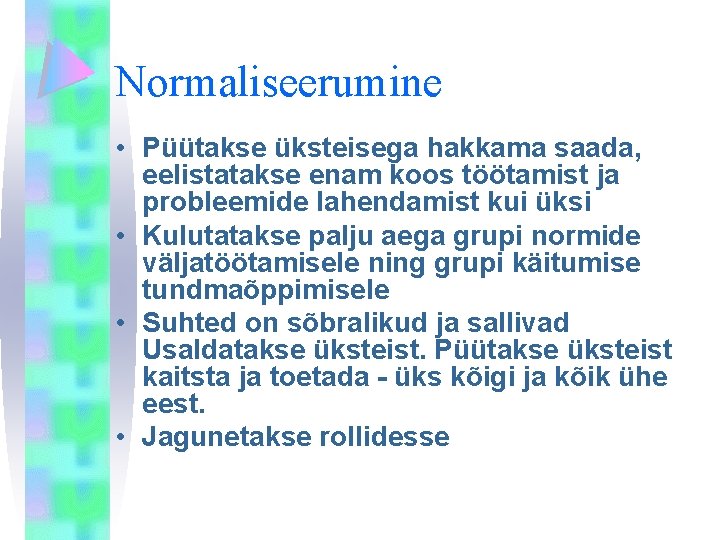 Normaliseerumine

• Püütakse üksteisega hakkama saada, eelistatakse enam koos töötamist ja probleemide lahendamist kui üksi
• Kulutatakse palju aega grupi normide väljatöötamisele ning grupi käitumise tundmaõppimisele
• Suhted on sõbralikud ja sallivad Usaldatakse üksteist. Püütakse üksteist kaitsta ja toetada - üks kõigi ja kõik ühe eest.
• Jagunetakse rollidesse